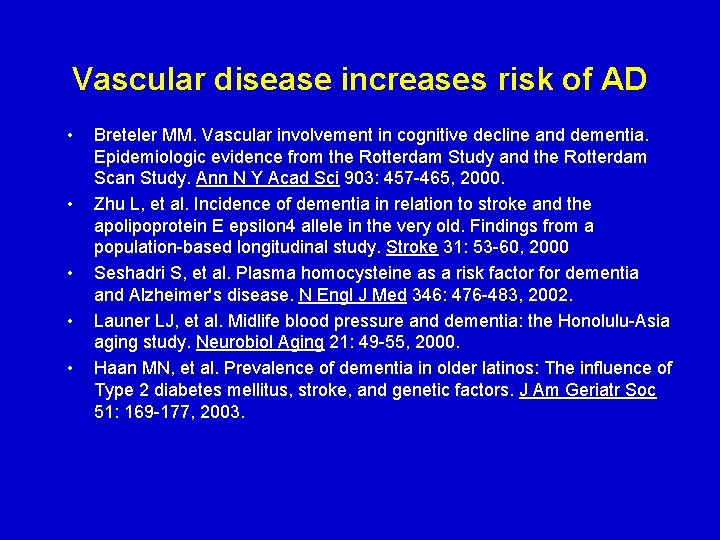 Vascular disease increases risk of AD

• Breteler MM. Vascular involvement in cognitive decline and dementia. Epidemiologic evidence from the Rotterdam Study and the Rotterdam Scan Study. Ann N Y Acad Sci 903: 457-465, 2000.

• Zhu L, et al. Incidence of dementia in relation to stroke and the apolipoprotein E epsilon4 allele in the very old. Findings from a population-based longitudinal study. Stroke 31: 53-60, 2000

• Seshadri S, et al. Plasma homocysteine as a risk factor for dementia and Alzheimer's disease. N Engl J Med 346: 476-483, 2002.

• Launer LJ, et al. Midlife blood pressure and dementia: the Honolulu-Asia aging study. Neurobiol Aging 21: 49-55, 2000.

• Haan MN, et al. Prevalence of dementia in older latinos: The influence of Type 2 diabetes mellitus, stroke, and genetic factors. J Am Geriatr Soc 51: 169-177, 2003.